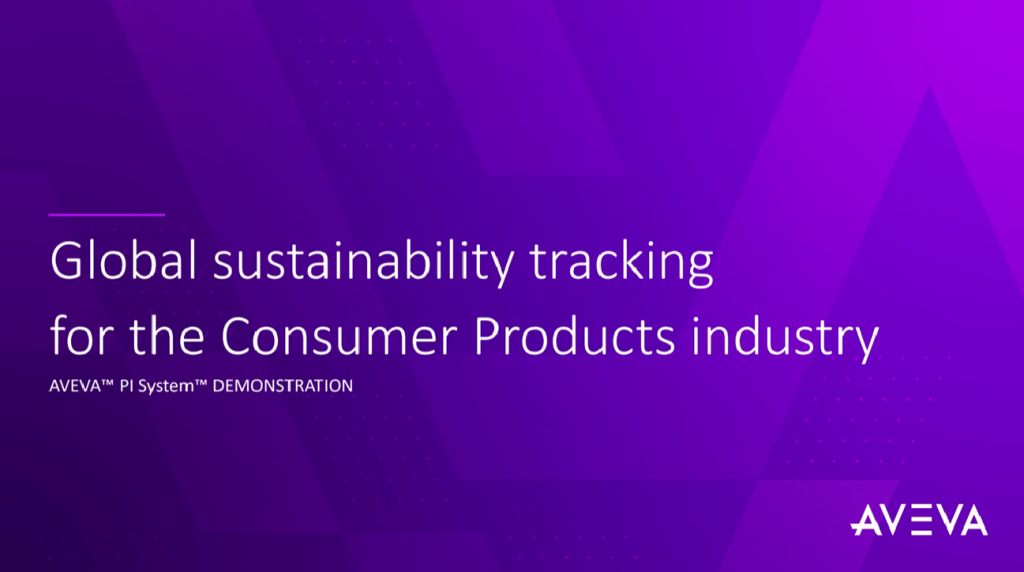 Global sustainability tracking for the Consumer Products industry

AVEVA™ PI System™ DEMONSTRATION

AVEVA